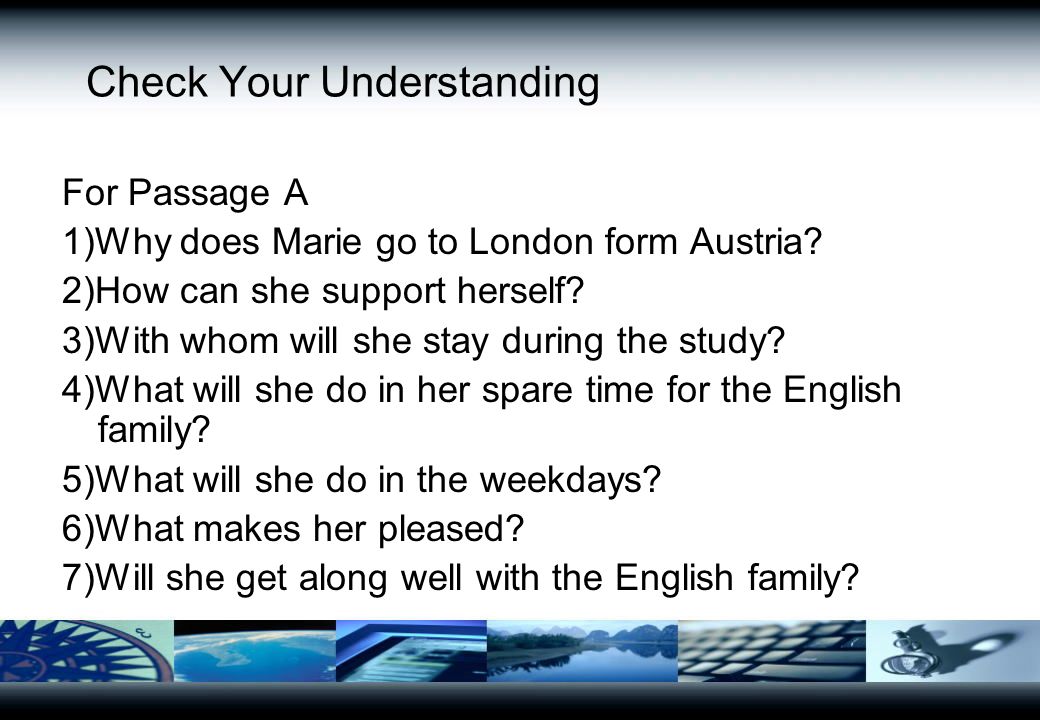 Check Your Understanding

For Passage A
1)Why does Marie go to London form Austria?
2)How can she support herself?
3)With whom will she stay during the study?
4)What will she do in her spare time for the English family?
5)What will she do in the weekdays?
6)What makes her pleased?
7)Will she get along well with the English family?